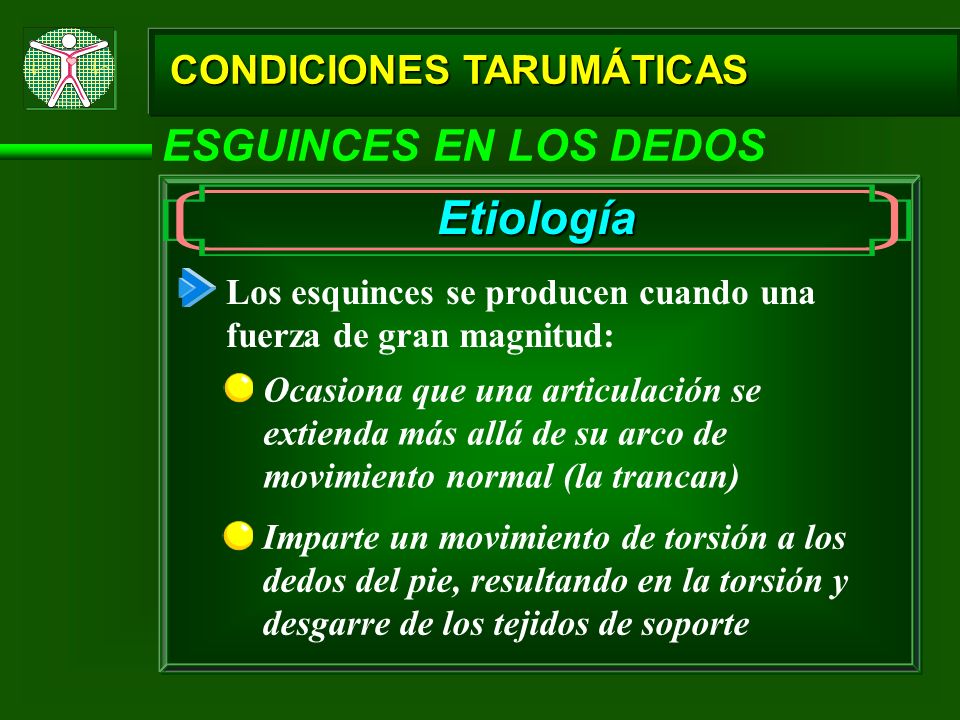 CONDICIONES TARUMÁTICAS

ESGUINCES EN LOS DEDOS

Etiología

Los esquinces se producen cuando una fuerza de gran magnitud:

Ocasiona que una articulación se extienda más allá de su arco de movimiento normal (la trancan)

Imparte un movimiento de torsión a los dedos del pie, resultando en la torsión y desgarre de los tejidos de soporte